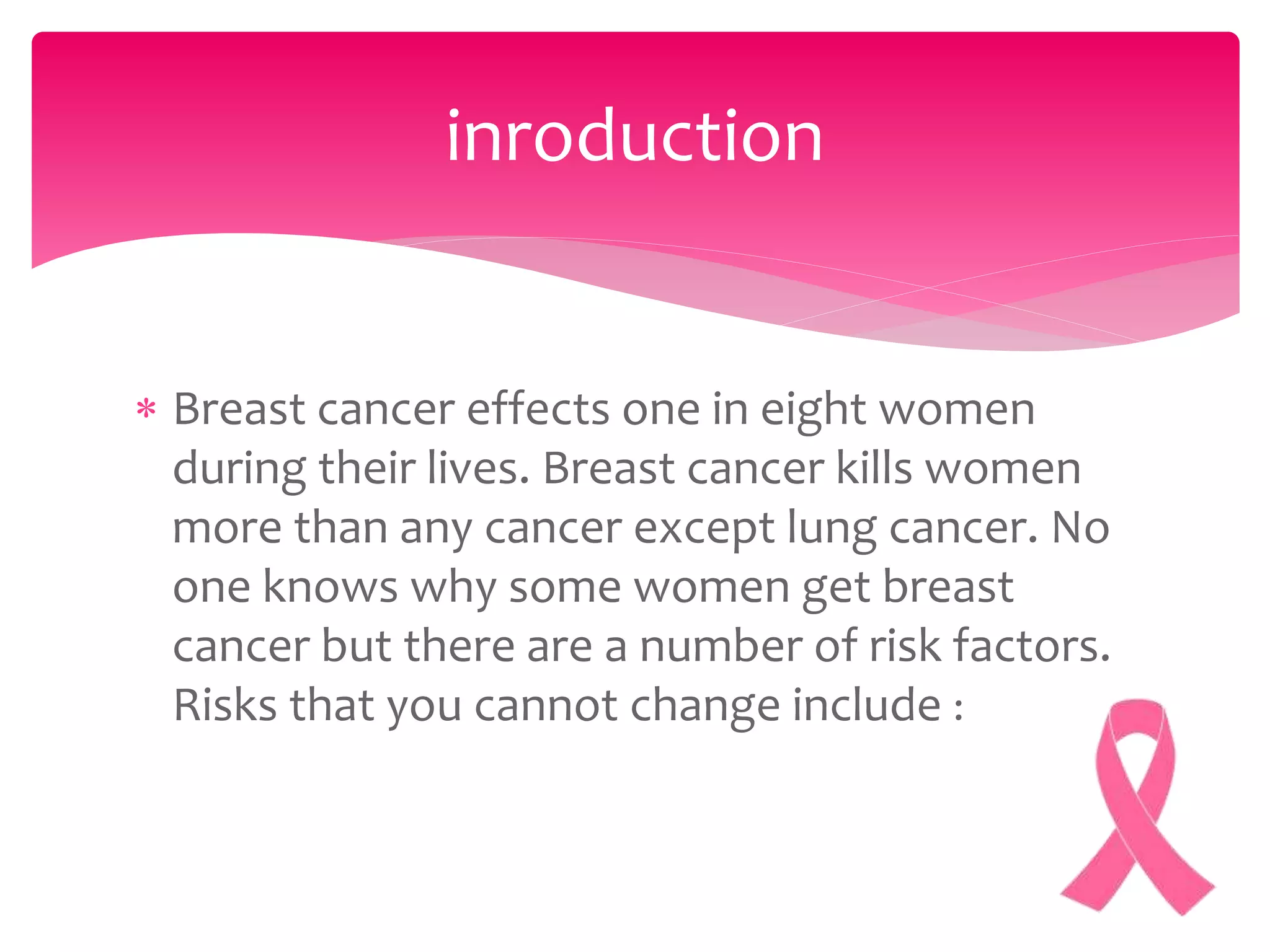 inroduction

* Breast cancer effects one in eight women during their lives. Breast cancer kills women more than any cancer except lung cancer. No one knows why some women get breast cancer but there are a number of risk factors. Risks that you cannot change include :